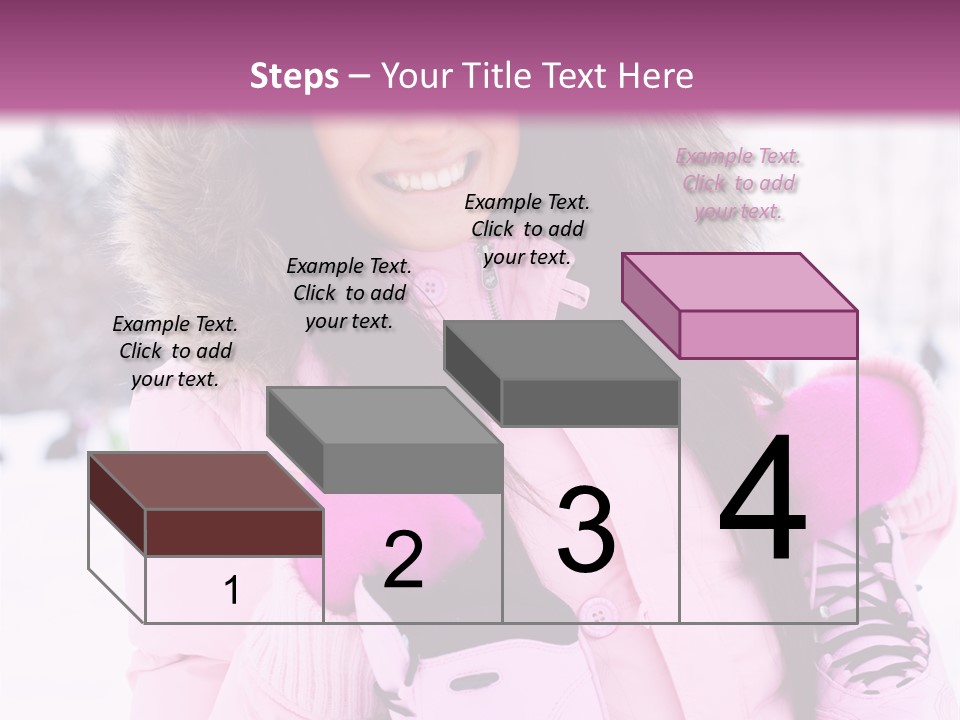 Steps – Your Title Text Here

Example Text. Click to add your text.

Example Text. Click to add your text.

Example Text. Click to add your text.

Example Text. Click to add your text.

1

2

3

4